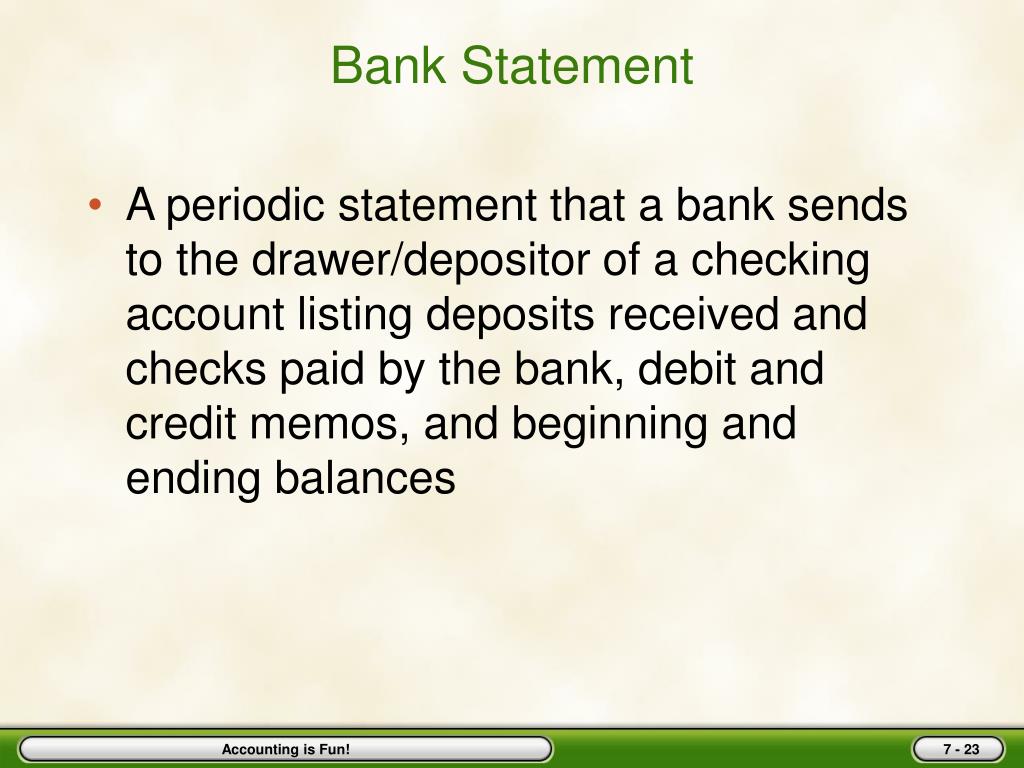 Bank Statement

• A periodic statement that a bank sends to the drawer/depositor of a checking account listing deposits received and checks paid by the bank, debit and credit memos, and beginning and ending balances

Accounting is Fun!

7 - 23